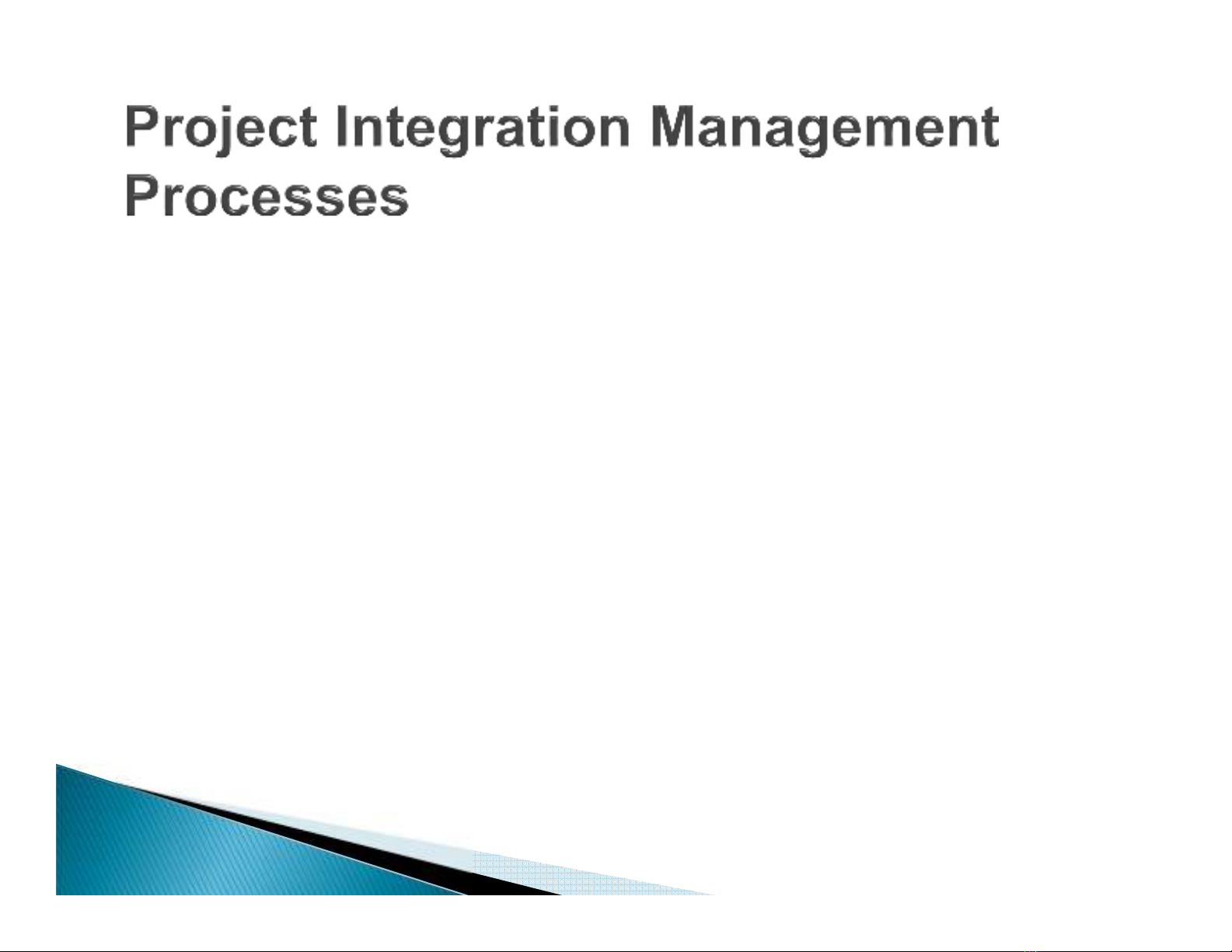 Project Integration Management Processes